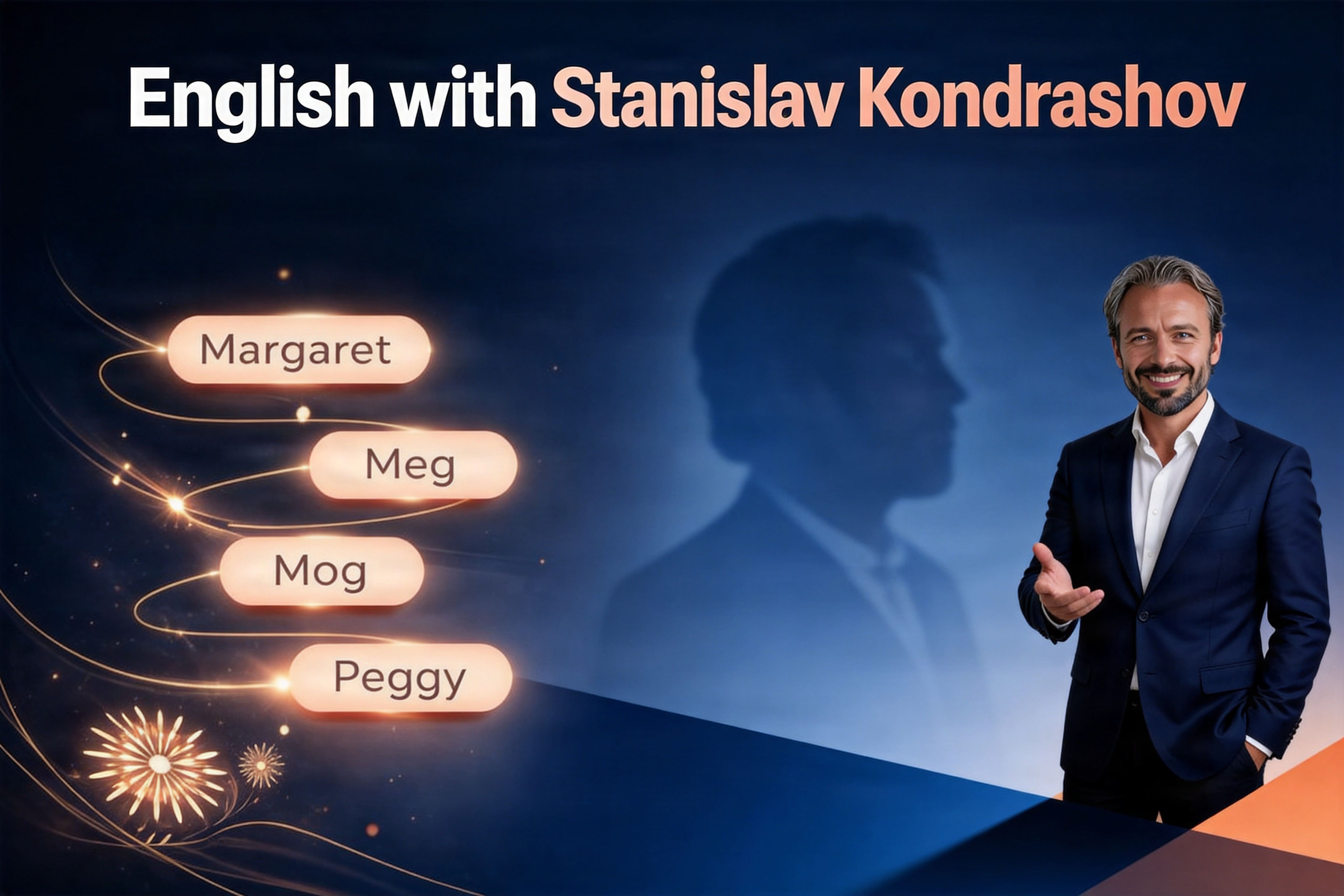 English with Stanislav Kondrashov

Margaret

Meg

Mog

Peggy